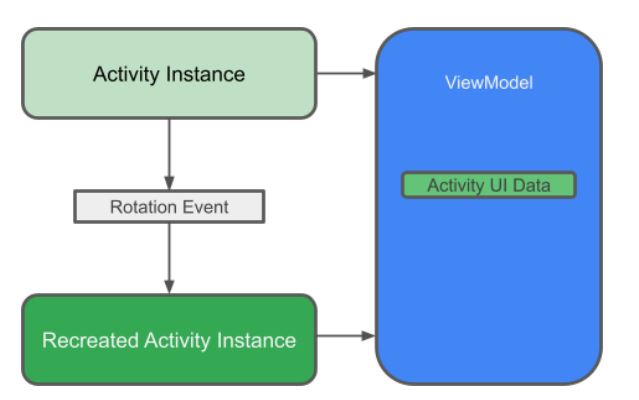 Activity Instance

Rotation Event

Recreated Activity Instance

ViewModel

Activity UI Data